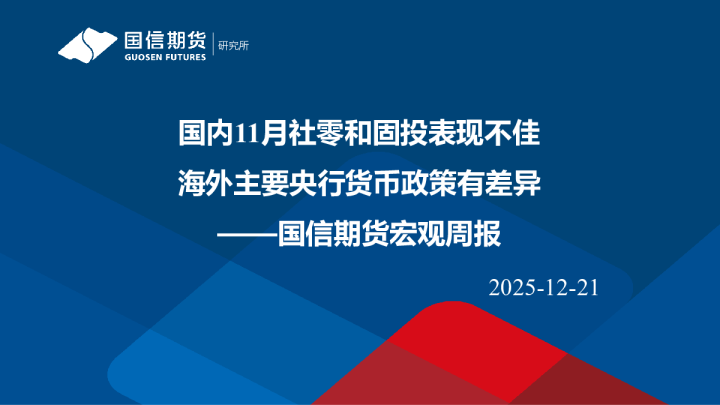 国信期货
GUOSEN FUTURES
研究所

国内11月社零和固投表现不佳
海外主要央行货币政策有差异
——国信期货宏观周报

2025-12-21